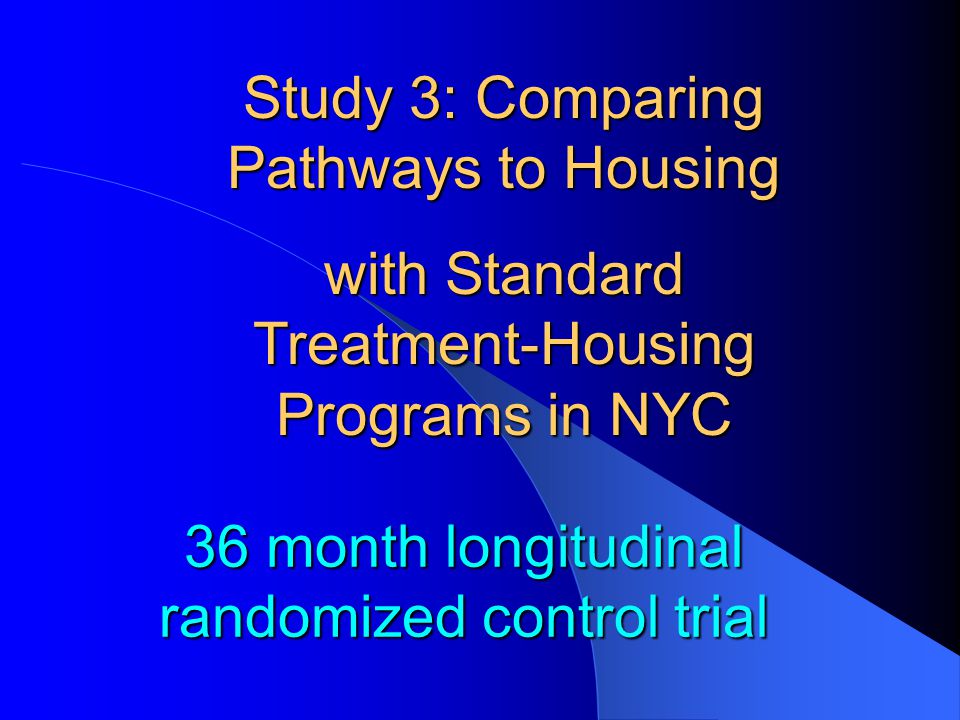 Study 3: Comparing Pathways to Housing

with Standard Treatment-Housing Programs in NYC

36 month longitudinal randomized control trial